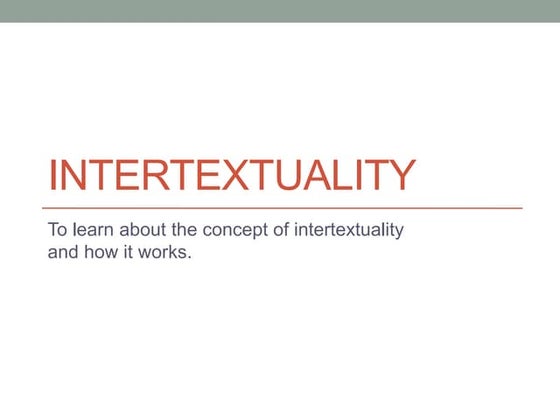 INTERTEXTUALITY

To learn about the concept of intertextuality and how it works.